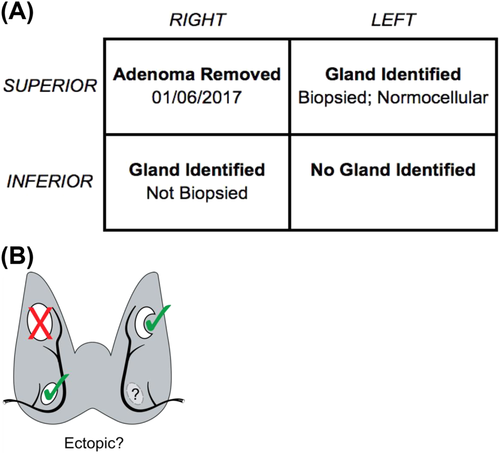 (A)

| | RIGHT | LEFT |
|---|---|---|
| SUPERIOR | **Adenoma Removed** 01/06/2017 | **Gland Identified** Biopsied; Normocellular |
| INFERIOR | **Gland Identified** Not Biopsied | **No Gland Identified** |

(B)

?

Ectopic?